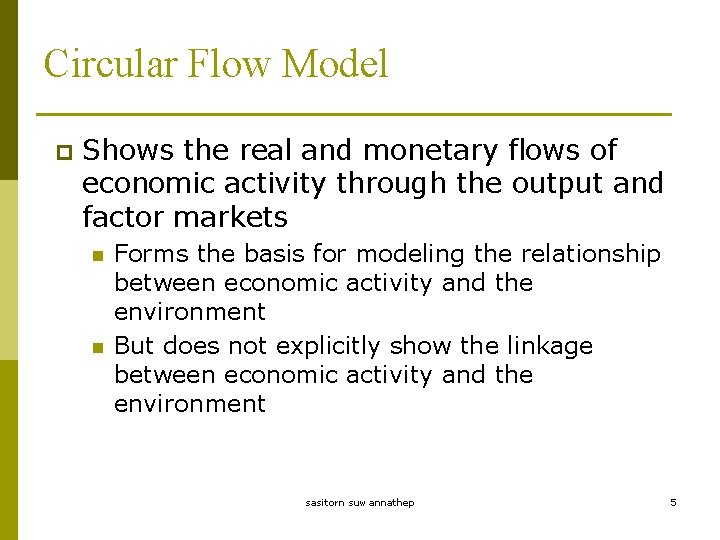 Circular Flow Model

Shows the real and monetary flows of economic activity through the output and factor markets

Forms the basis for modeling the relationship between economic activity and the environment

But does not explicitly show the linkage between economic activity and the environment

sasitorn suw annathep

5